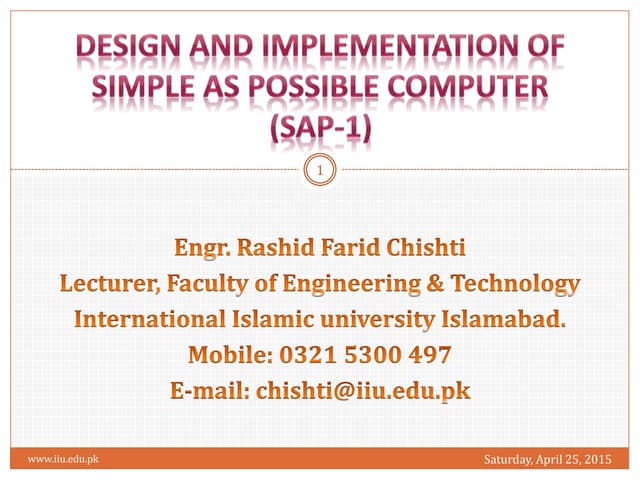 DESIGN AND IMPLEMENTATION OF SIMPLE AS POSSIBLE COMPUTER (SAP-1)

1

Engr. Rashid Farid Chishti
Lecturer, Faculty of Engineering & Technology
International Islamic university Islamabad.
Mobile: 0321 5300 497
E-mail: chishti@iiu.edu.pk

www.iiu.edu.pk

Saturday, April 25, 2015